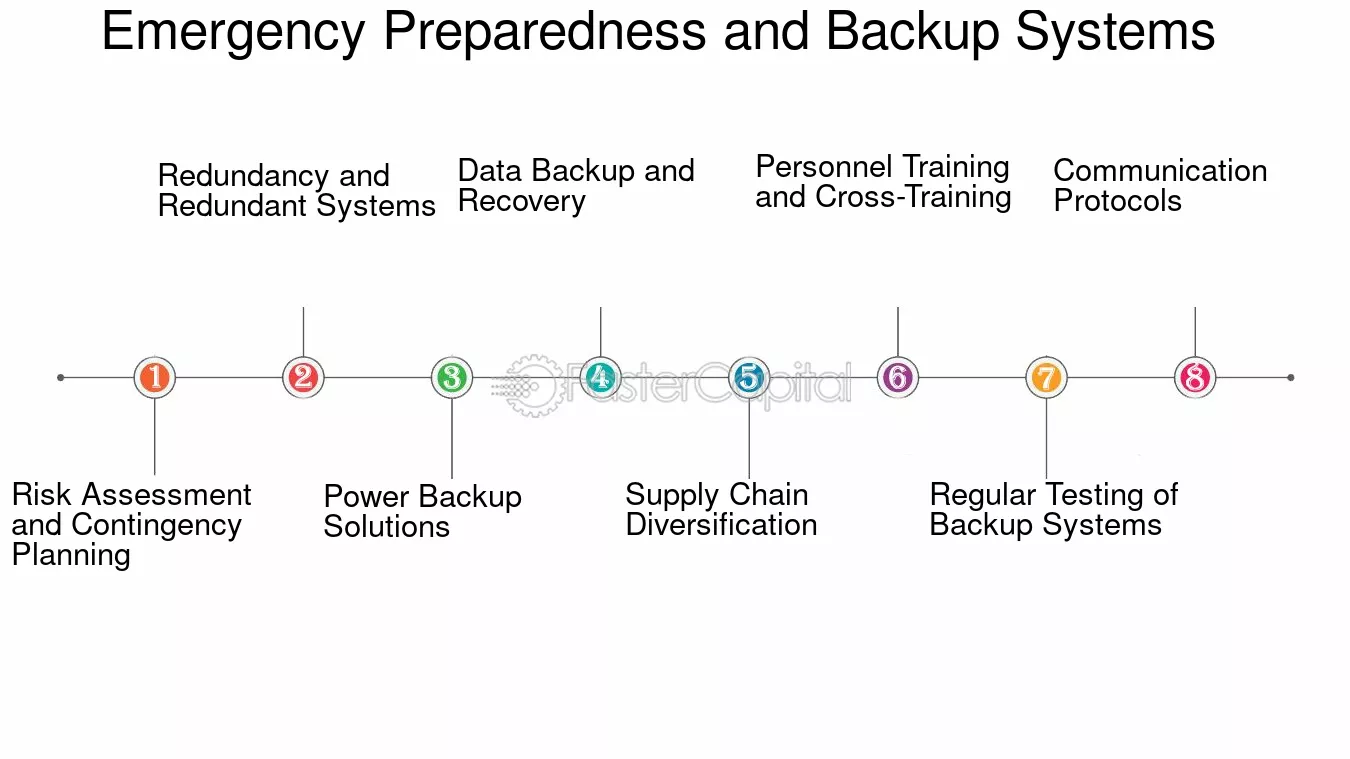 Emergency Preparedness and Backup Systems

1
Risk Assessment and Contingency Planning

2
Redundancy and Redundant Systems

3
Power Backup Solutions

4
Data Backup and Recovery

5
Supply Chain Diversification

6
Personnel Training and Cross-Training

7
Regular Testing of Backup Systems

8
Communication Protocols

FasterCapital